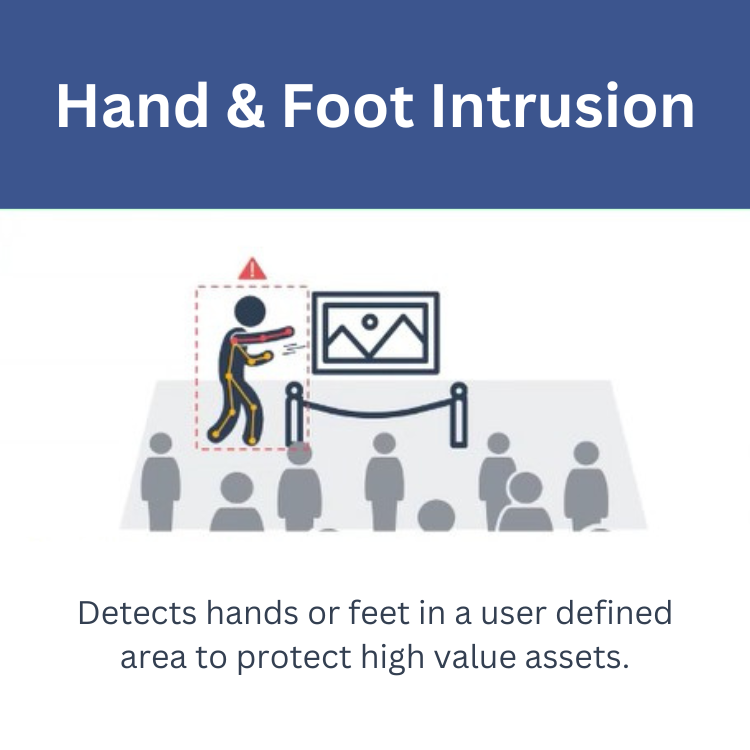 Hand & Foot Intrusion

Detects hands or feet in a user defined area to protect high value assets.